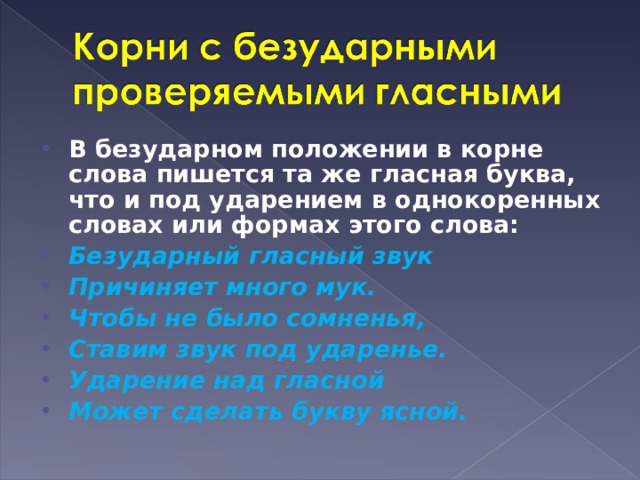 Корни с безударными проверяемыми гласными

В безударном положении в корне слова пишется та же гласная буква, что и под ударением в однокоренных словах или формах этого слова:

Безударный гласный звук

Причиняет много мук.

Чтобы не было сомненья,

Ставим звук под ударенье.

Ударение над гласной

Может сделать букву ясной.